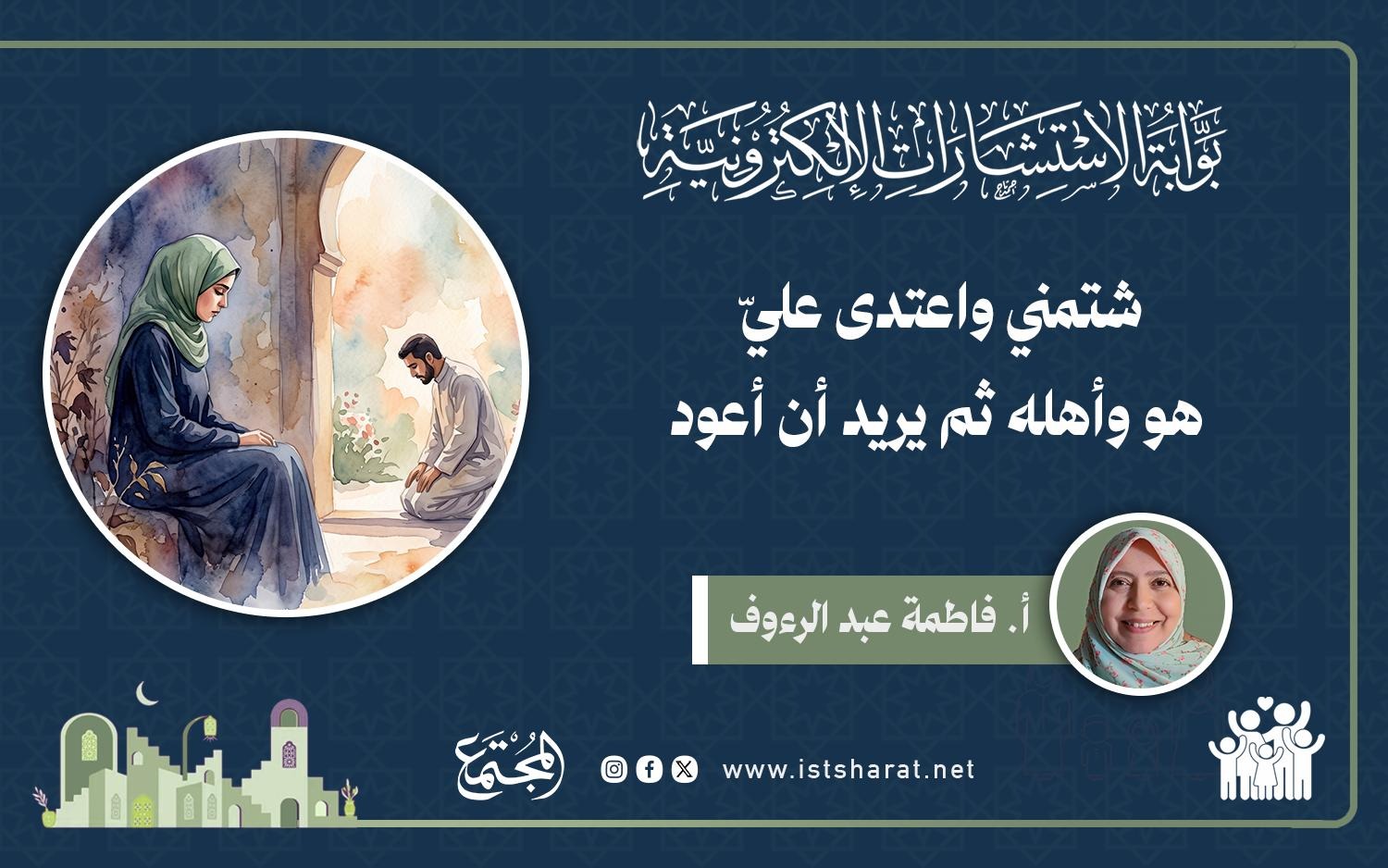 بوابة الاستشارات الإلكترونية

شتمني واعتدى عليّ
هو وأهله ثم يريد أن أعود

أ. فاطمة عبد الرءوف

www.istsharat.net

المجتمع